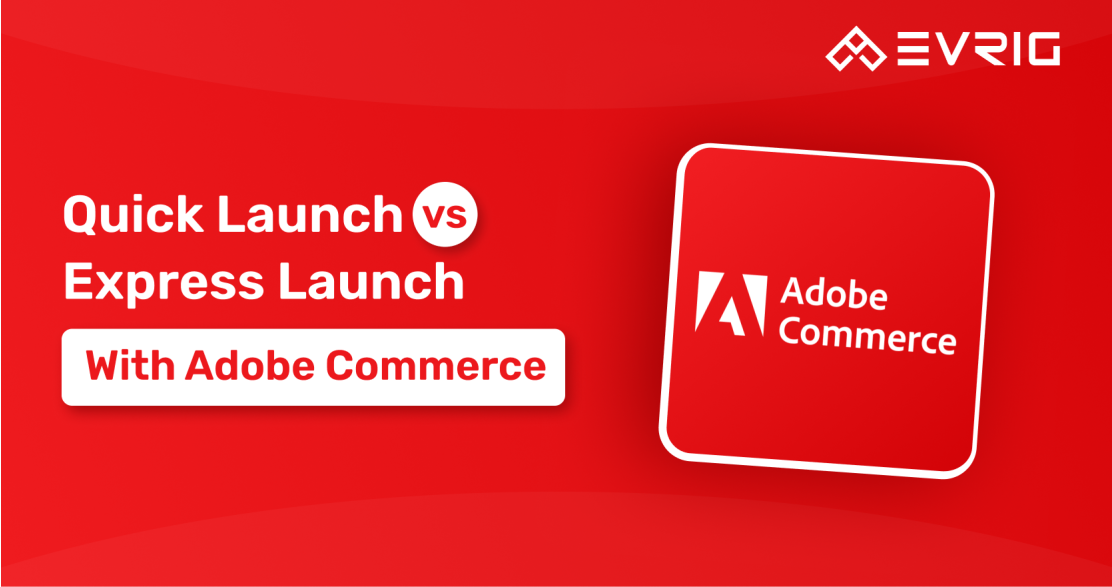 EVRIG

Quick Launch vs Express Launch

With Adobe Commerce

Adobe Commerce